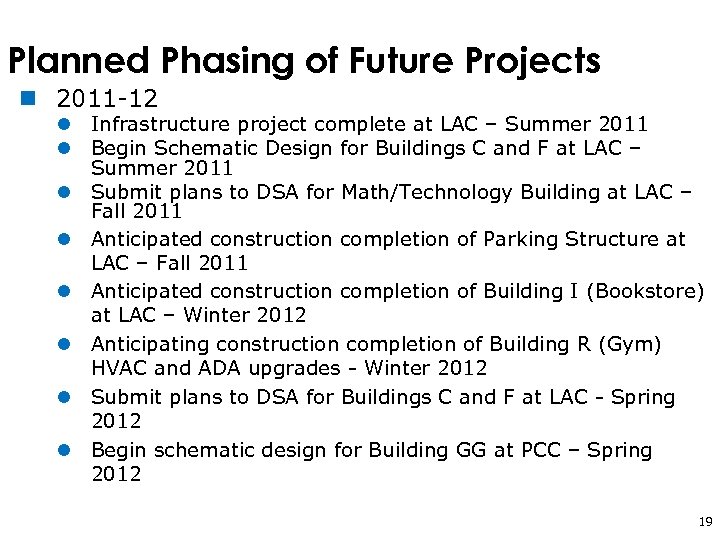 Planned Phasing of Future Projects

2011-12

Infrastructure project complete at LAC – Summer 2011

Begin Schematic Design for Buildings C and F at LAC – Summer 2011

Submit plans to DSA for Math/Technology Building at LAC – Fall 2011

Anticipated construction completion of Parking Structure at LAC – Fall 2011

Anticipated construction completion of Building I (Bookstore) at LAC – Winter 2012

Anticipating construction completion of Building R (Gym) HVAC and ADA upgrades - Winter 2012

Submit plans to DSA for Buildings C and F at LAC - Spring 2012

Begin schematic design for Building GG at PCC – Spring 2012

19